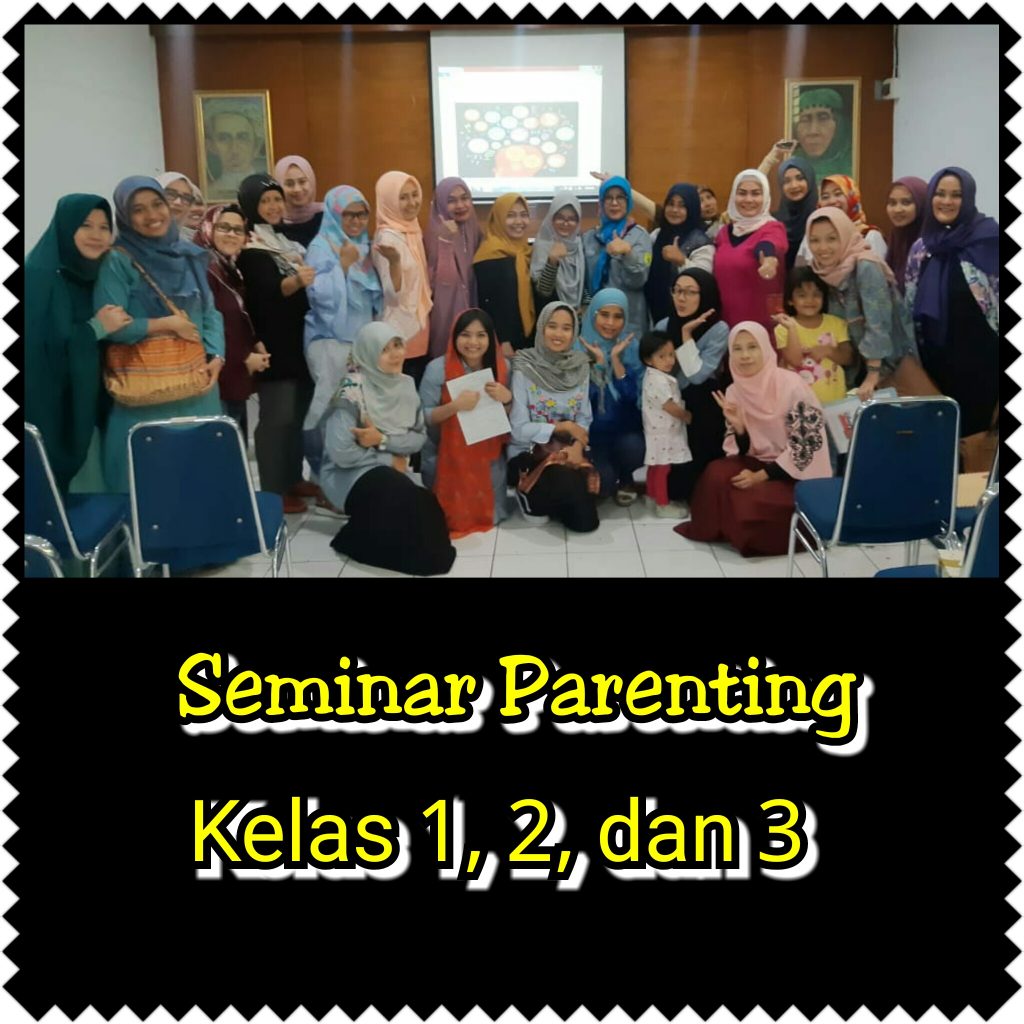 Seminar Parenting

Kelas 1, 2, dan 3